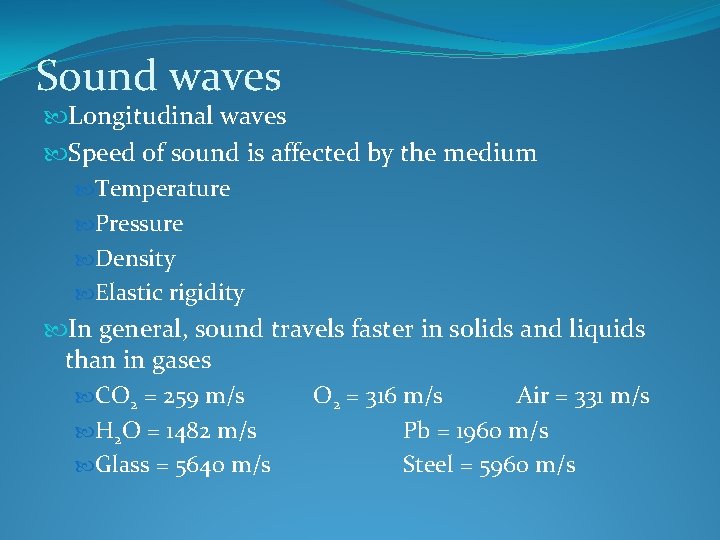 Sound waves

Longitudinal waves

Speed of sound is affected by the medium

Temperature

Pressure

Density

Elastic rigidity

In general, sound travels faster in solids and liquids than in gases

$CO_2$ = 259 m/s $O_2$ = 316 m/s Air = 331 m/s

$H_2O$ = 1482 m/s Pb = 1960 m/s

Glass = 5640 m/s Steel = 5960 m/s